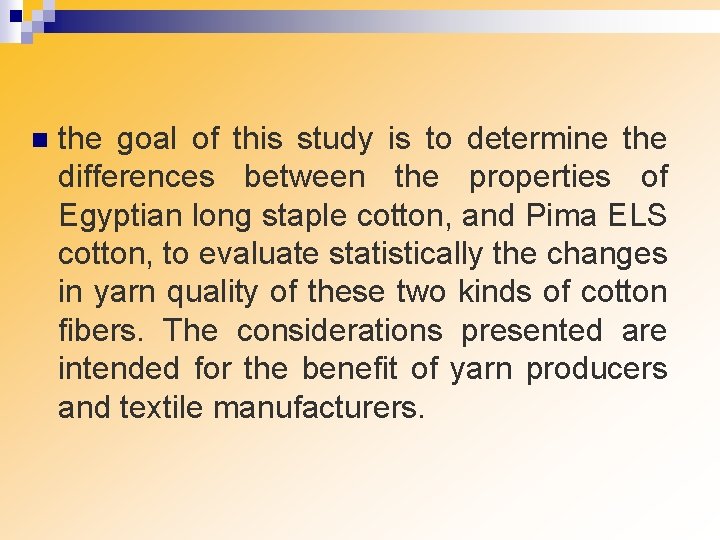 the goal of this study is to determine the differences between the properties of Egyptian long staple cotton, and Pima ELS cotton, to evaluate statistically the changes in yarn quality of these two kinds of cotton fibers. The considerations presented are intended for the benefit of yarn producers and textile manufacturers.